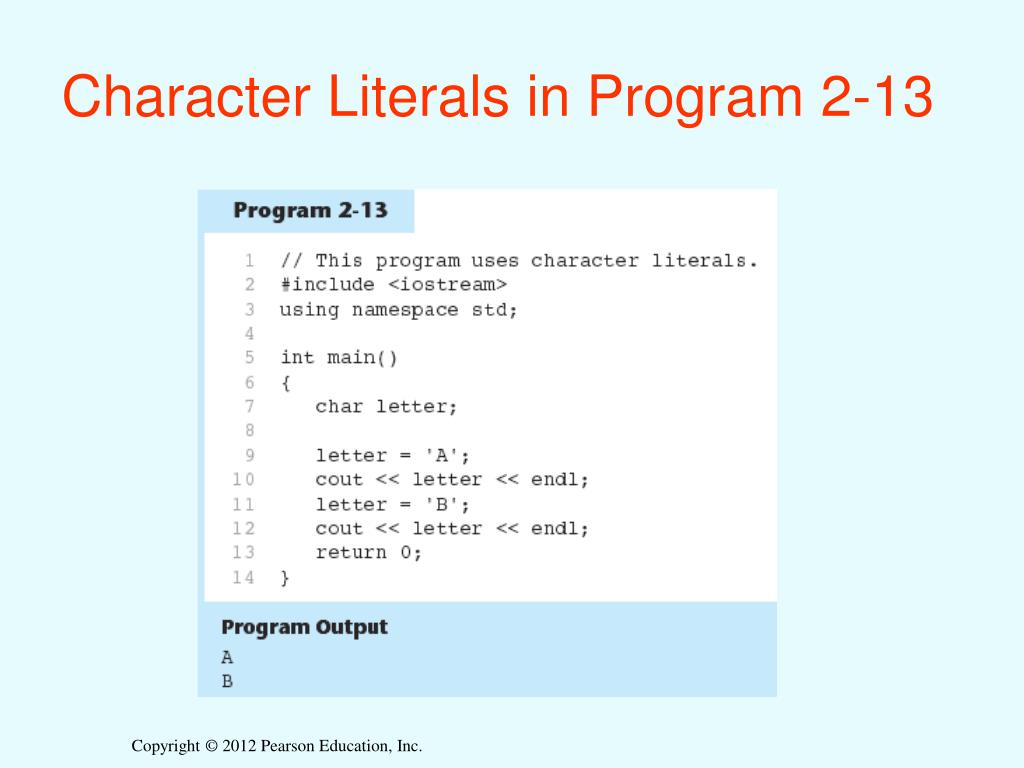 Character Literals in Program 2-13

Program 2-13

1 // This program uses character literals.
2 #include <iostream>
3 using namespace std;
4
5 int main()
6 {
7    char letter;
8
9    letter = 'A';
10   cout << letter << endl;
11   letter = 'B';
12   cout << letter << endl;
13   return 0;
14 }

Program Output
A
B

Copyright © 2012 Pearson Education, Inc.